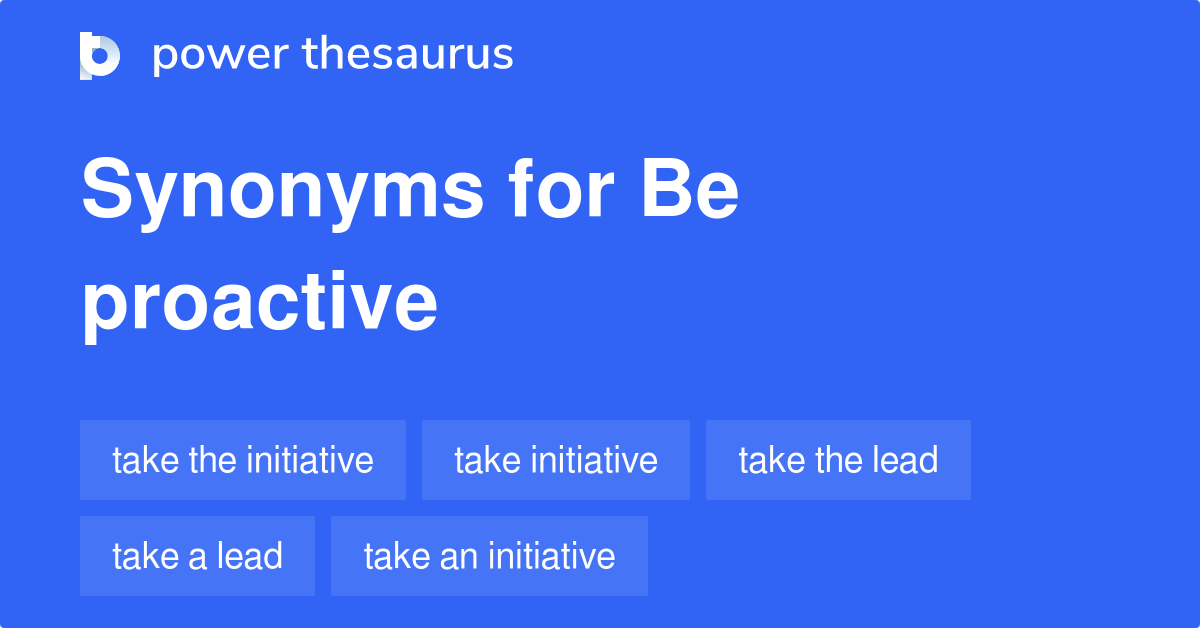 power thesaurus

Synonyms for Be proactive

take the initiative
take initiative
take the lead
take a lead
take an initiative